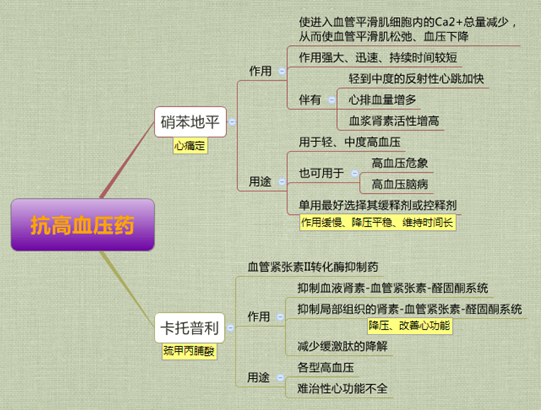 抗高血压药

硝苯地平
心痛定

作用
使进入血管平滑肌细胞内的Ca2+总量减少，从而使血管平滑肌松弛、血压下降
作用强大、迅速、持续时间较短
伴有
轻到中度的反射性心跳加快
心排血量增多
血浆肾素活性增高

用途
用于轻、中度高血压
也可用于
高血压危象
高血压脑病
单用最好选择其缓释剂或控释剂
作用缓慢、降压平稳、维持时间长

卡托普利
巯甲丙脯酸

血管紧张素II转化酶抑制药
作用
抑制血液肾素-血管紧张素-醛固酮系统
抑制局部组织的肾素-血管紧张素-醛固酮系统
降压、改善心功能
减少缓激肽的降解

用途
各型高血压
难治性心功能不全